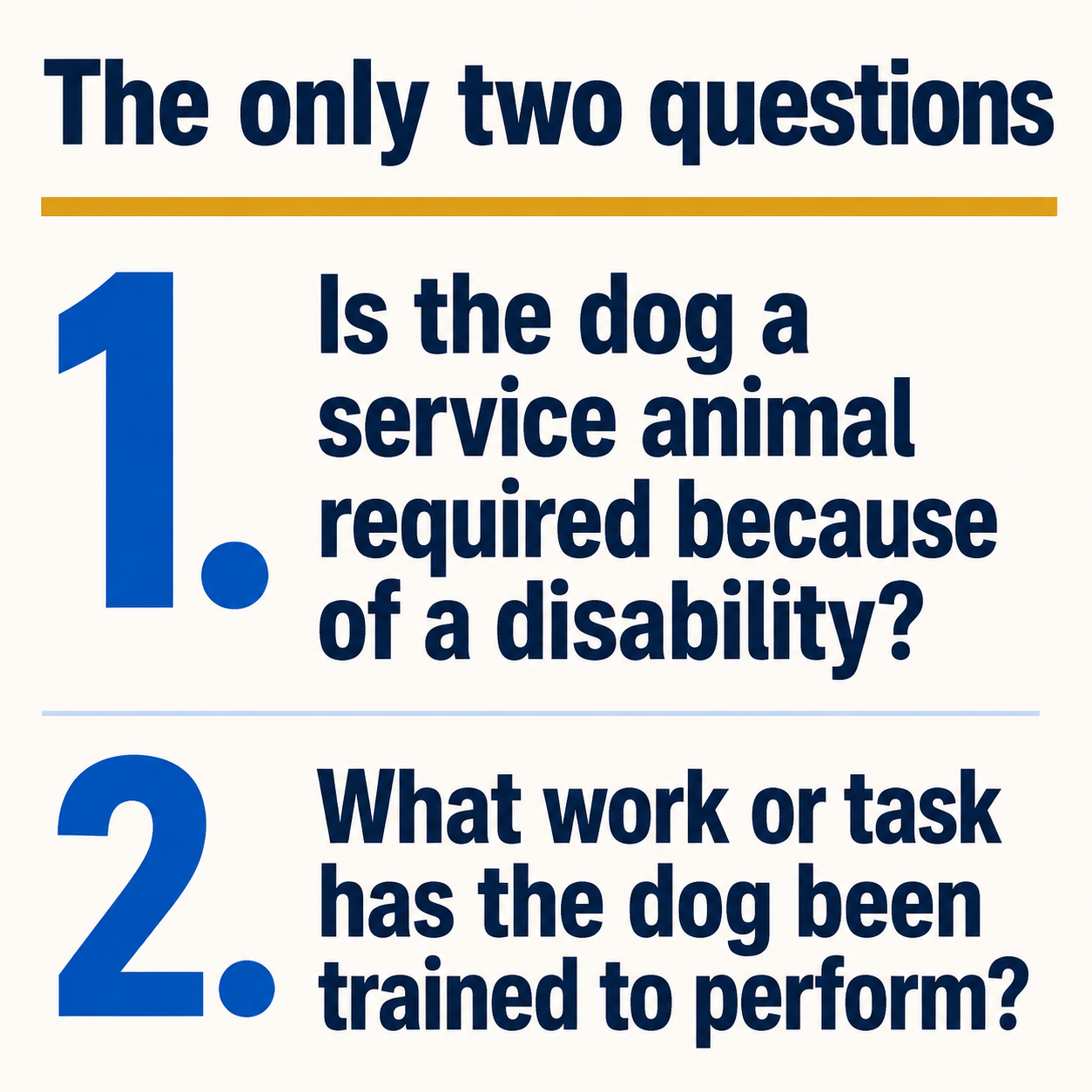 The only two questions

1. Is the dog a service animal required because of a disability?

2. What work or task has the dog been trained to perform?